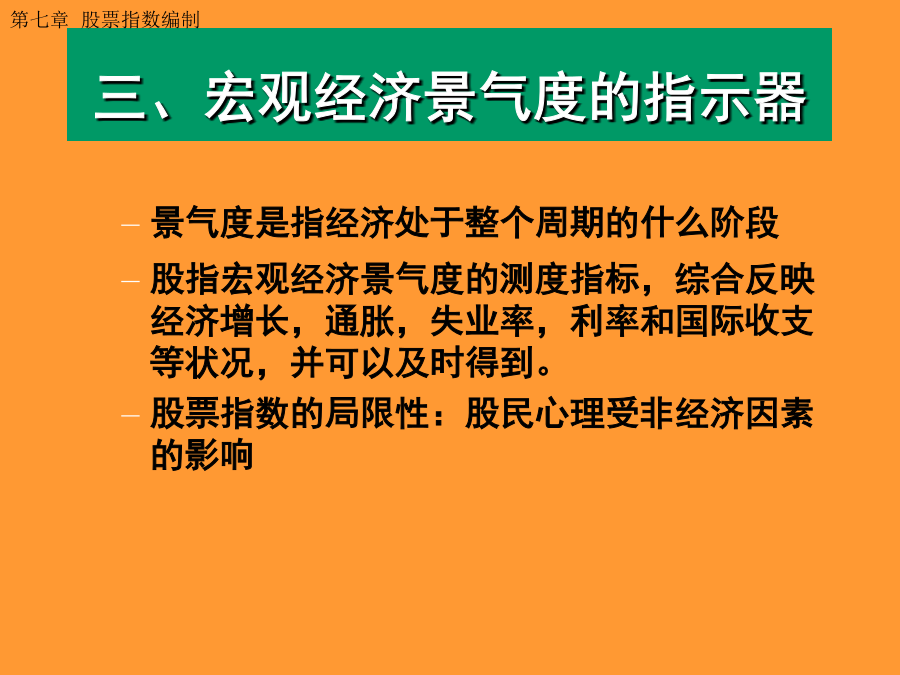 第七章 股票指数编制

三、宏观经济景气度的指示器

– 景气度是指经济处于整个周期的什么阶段

– 股指宏观经济景气度的测度指标，综合反映经济增长，通胀，失业率，利率和国际收支等状况，并可以及时得到。

– 股票指数的局限性：股民心理受非经济因素的影响